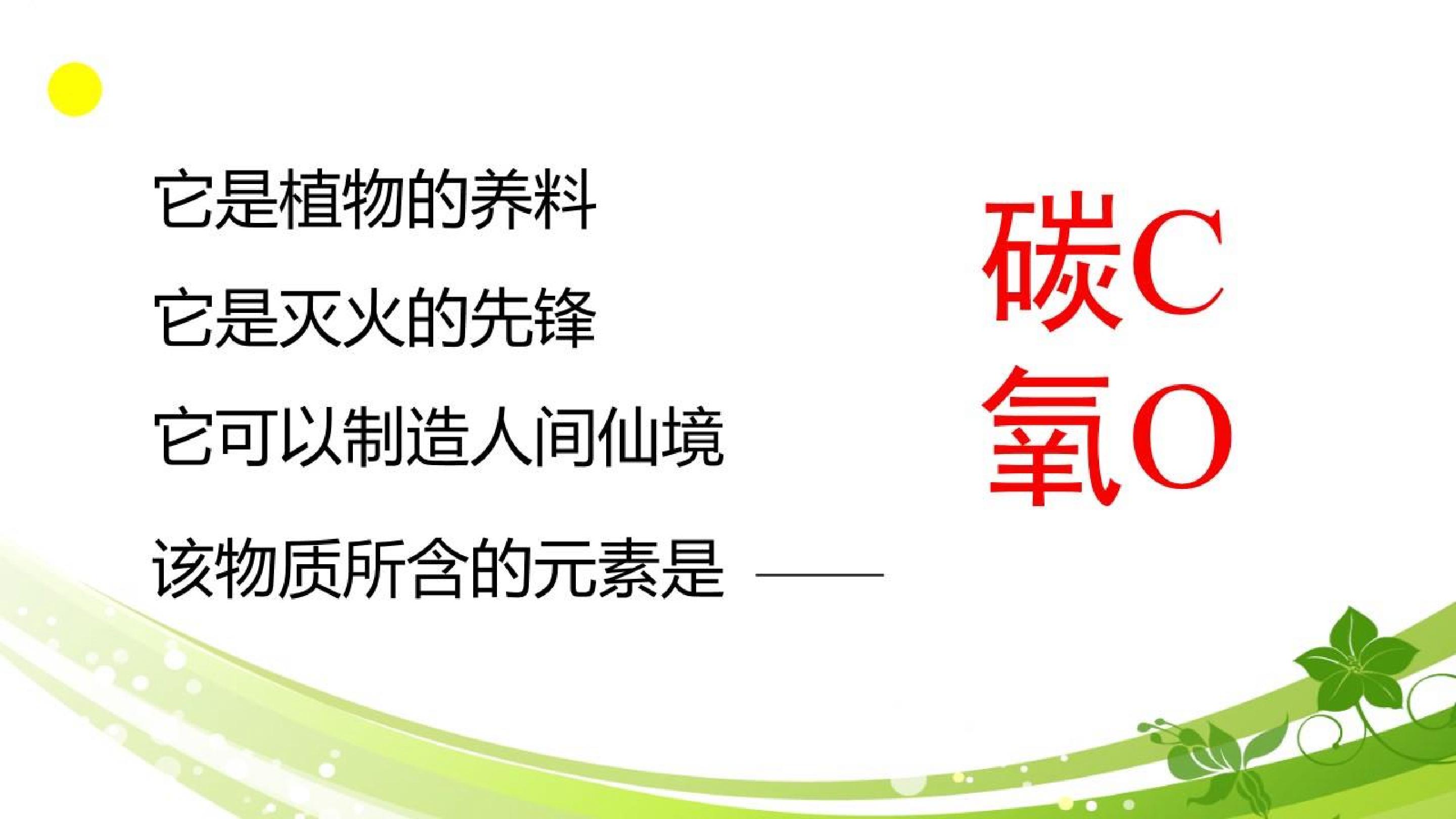 它是植物的养料

它是灭火的先锋

它可以制造人间仙境

该物质所含的元素是 ____

碳C

氧O